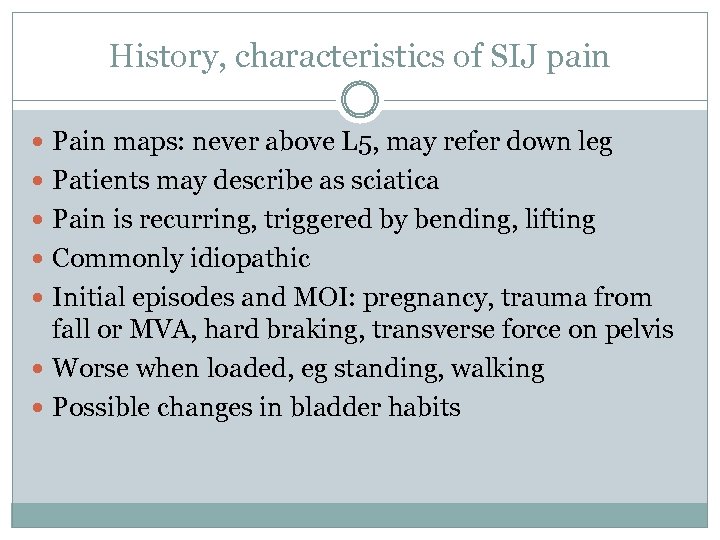 History, characteristics of SIJ pain

- Pain maps: never above L5, may refer down leg
- Patients may describe as sciatica
- Pain is recurring, triggered by bending, lifting
- Commonly idiopathic
- Initial episodes and MOI: pregnancy, trauma from fall or MVA, hard braking, transverse force on pelvis
- Worse when loaded, eg standing, walking
- Possible changes in bladder habits